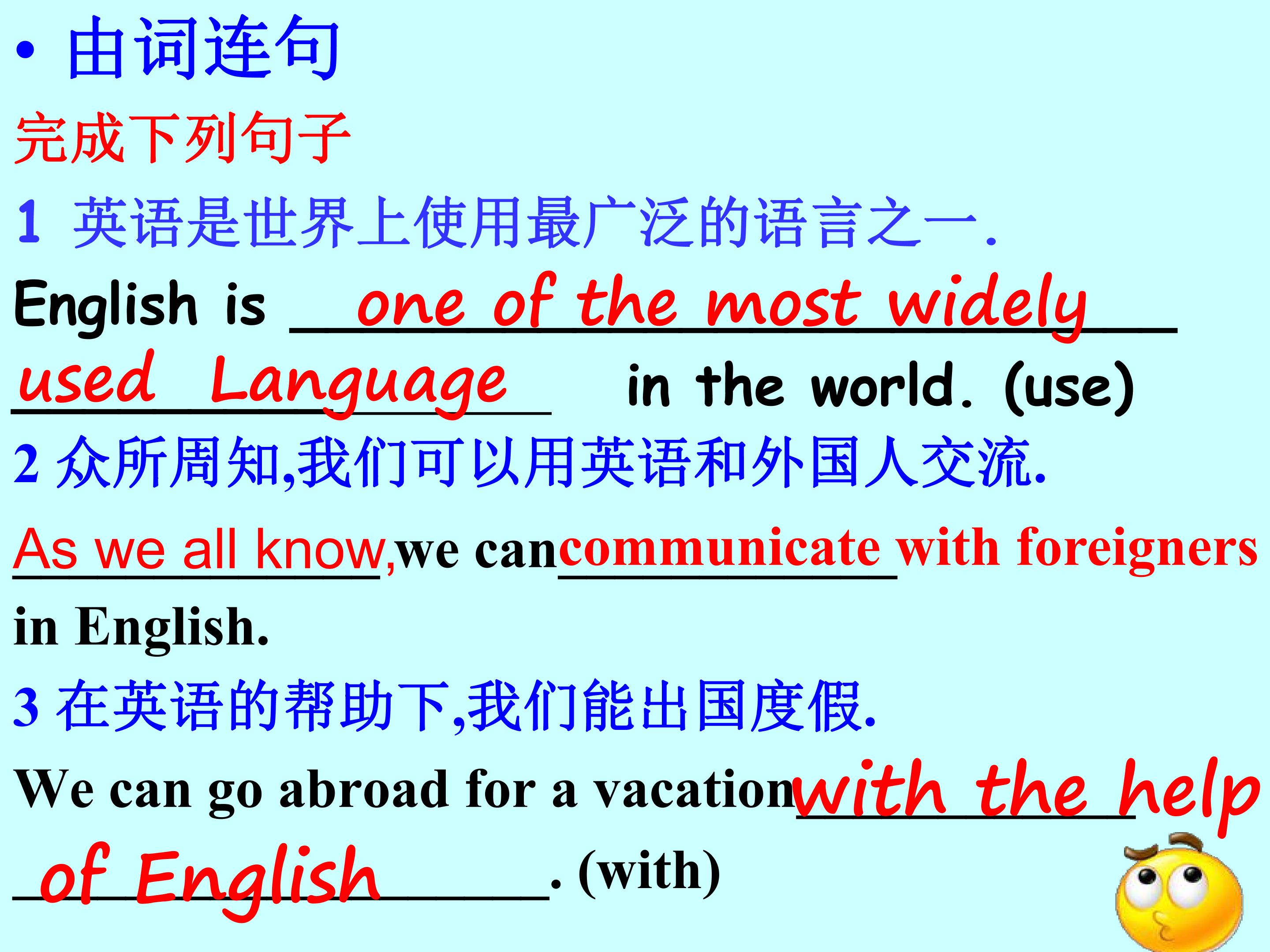 • 由词连句

完成下列句子

1 英语是世界上使用最广泛的语言之一.

English is one of the most widely used Language in the world. (use)

2 众所周知,我们可以用英语和外国人交流.

As we all know,we can communicate with foreigners in English.

3 在英语的帮助下,我们能出国度假.

We can go abroad for a vacation with the help of English. (with)